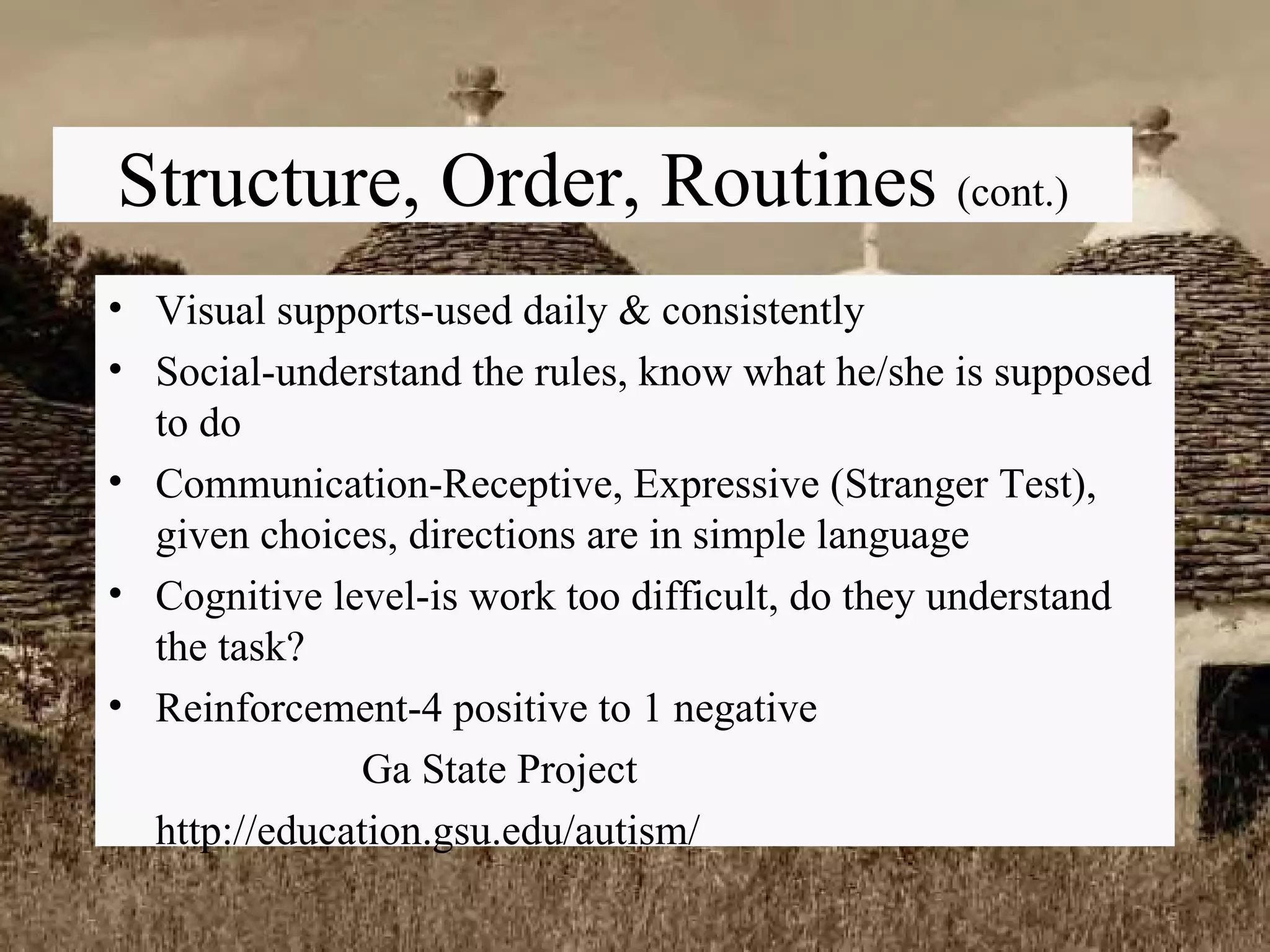 Structure, Order, Routines (cont.)

• Visual supports-used daily & consistently
• Social-understand the rules, know what he/she is supposed to do
• Communication-Receptive, Expressive (Stranger Test), given choices, directions are in simple language
• Cognitive level-is work too difficult, do they understand the task?
• Reinforcement-4 positive to 1 negative

Ga State Project

http://education.gsu.edu/autism/